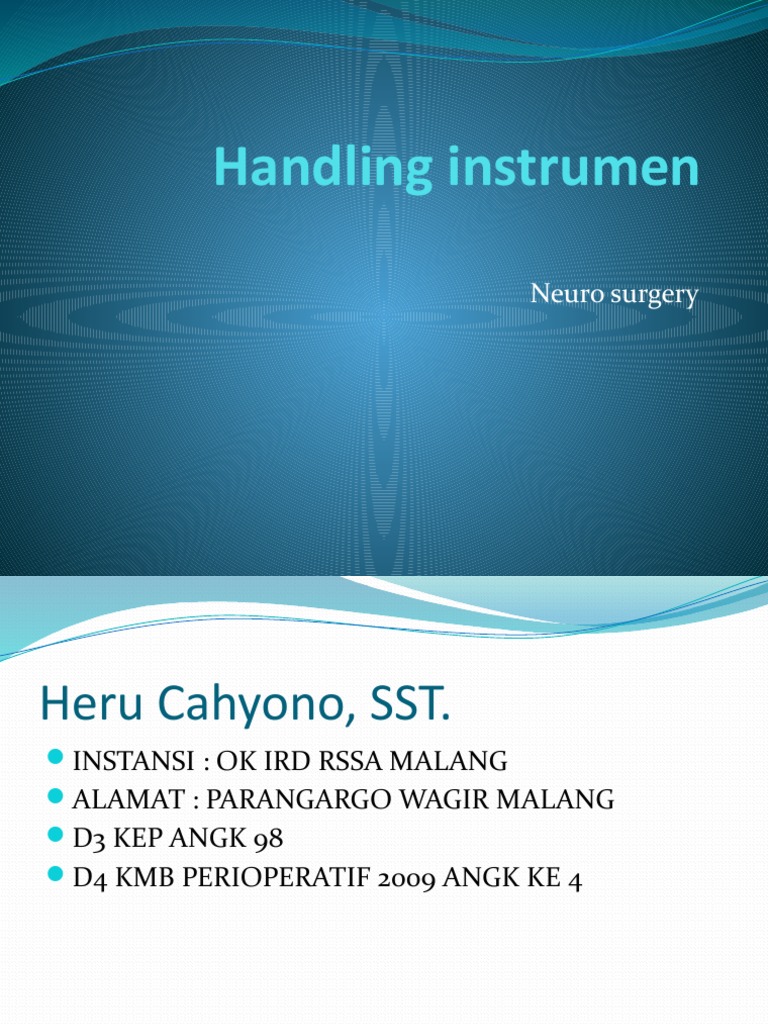 Handling instrumen

Neuro surgery

Heru Cahyono, SST.

- INSTANSI : OK IRD RSSA MALANG
- ALAMAT : PARANGARGO WAGIR MALANG
- D3 KEP ANGK 98
- D4 KMB PERIOPERATIF 2009 ANGK KE 4